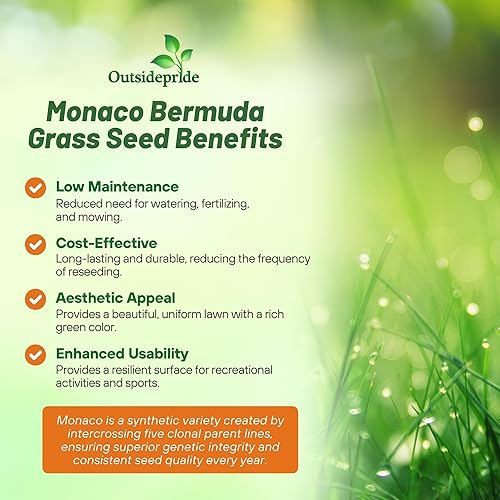 Outsidepride

Monaco Bermuda Grass Seed Benefits

Low Maintenance
Reduced need for watering, fertilizing, and mowing.

Cost-Effective
Long-lasting and durable, reducing the frequency of reseeding.

Aesthetic Appeal
Provides a beautiful, uniform lawn with a rich green color.

Enhanced Usability
Provides a resilient surface for recreational activities and sports.

Monaco is a synthetic variety created by intercrossing five clonal parent lines, ensuring superior genetic integrity and consistent seed quality every year.